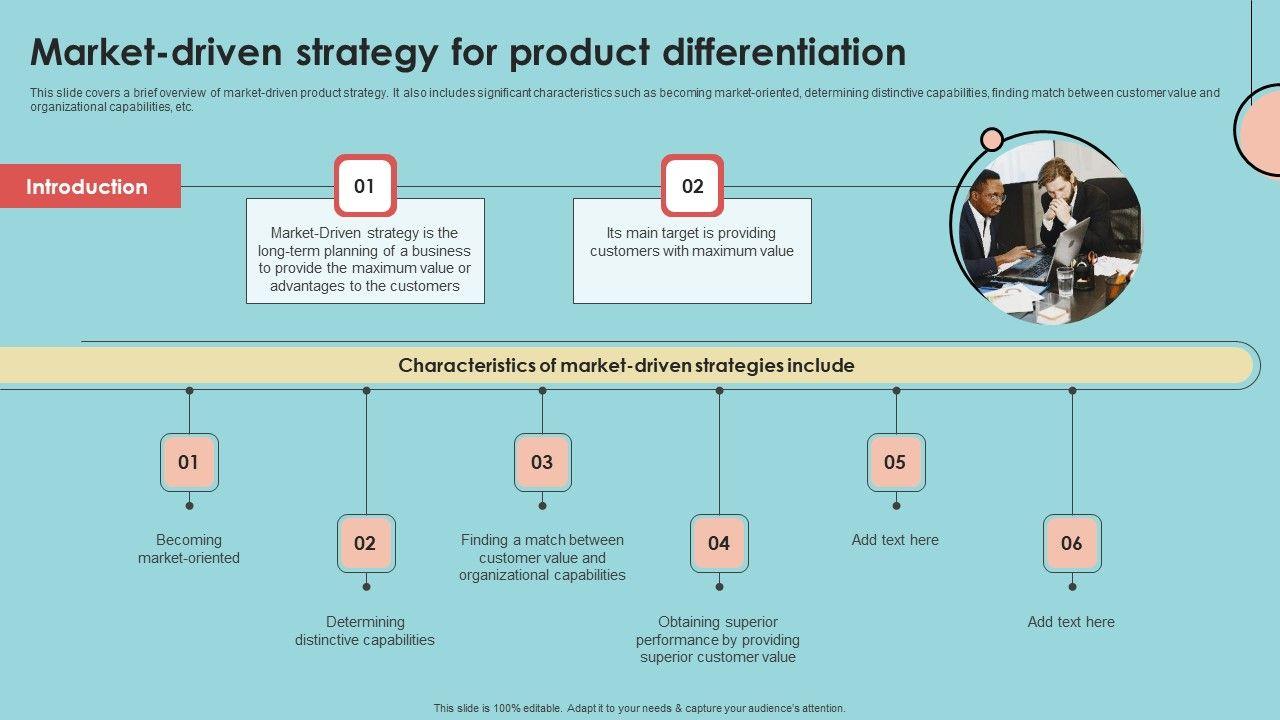 Market-driven strategy for product differentiation

This slide covers a brief overview of market-driven product strategy. It also includes significant characteristics such as becoming market-oriented, determining distinctive capabilities, finding match between customer value and organizational capabilities, etc.

Introduction

01

Market-Driven strategy is the long-term planning of a business to provide the maximum value or advantages to the customers

02

Its main target is providing customers with maximum value

Characteristics of market-driven strategies include

01

Becoming market-oriented

02

Determining distinctive capabilities

03

Finding a match between customer value and organizational capabilities

04

Obtaining superior performance by providing superior customer value

05

Add text here

06

Add text here

This slide is 100% editable. Adapt it to your needs & capture your audience's attention.